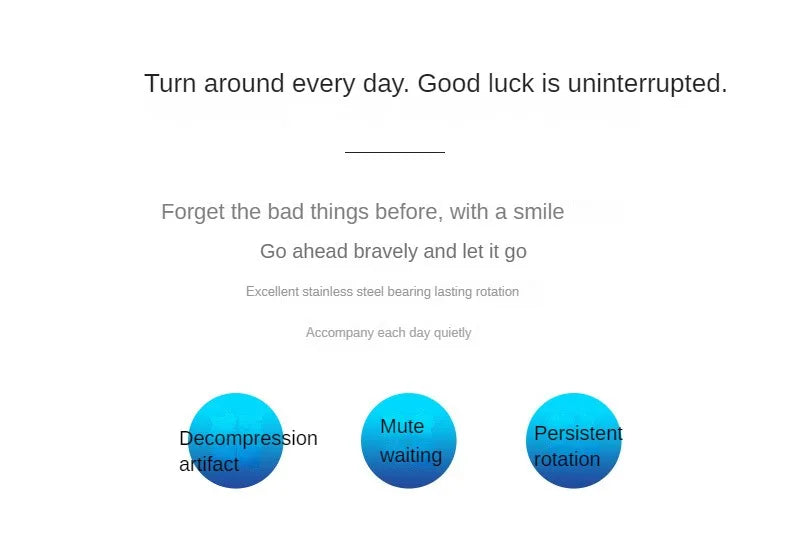 Turn around every day. Good luck is uninterrupted.

Forget the bad things before, with a smile

Go ahead bravely and let it go

Excellent stainless steel bearing lasting rotation

Accompany each day quietly

Decompression artifact

Mute waiting

Persistent rotation